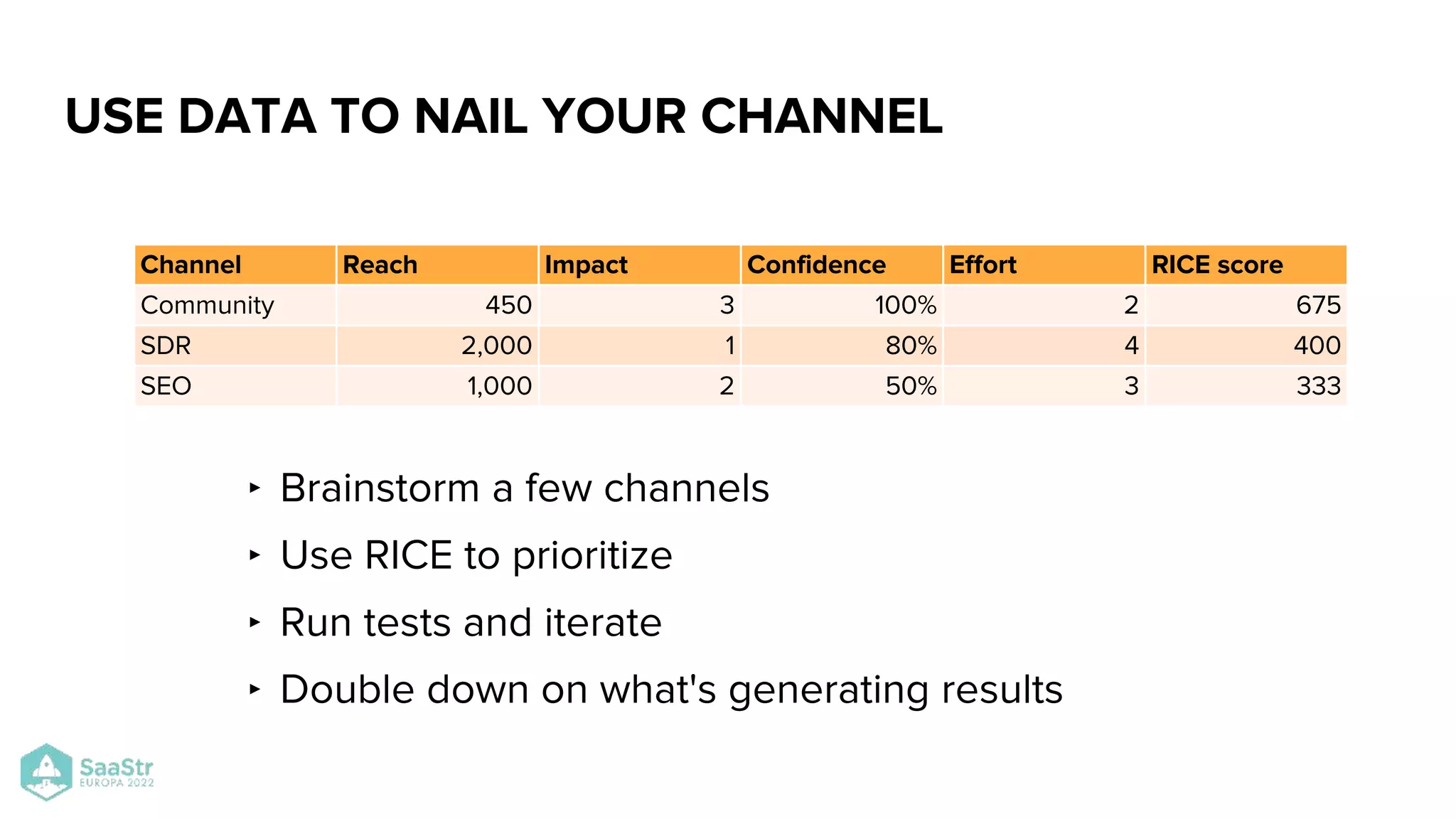 USE DATA TO NAIL YOUR CHANNEL

| Channel | Reach | Impact | Confidence | Effort | RICE score |
|---|---|---|---|---|---|
| Community | 450 | 3 | 100% | 2 | 675 |
| SDR | 2,000 | 1 | 80% | 4 | 400 |
| SEO | 1,000 | 2 | 50% | 3 | 333 |

‣ Brainstorm a few channels

‣ Use RICE to prioritize

‣ Run tests and iterate

‣ Double down on what's generating results

SaaStr EUROPA 2022